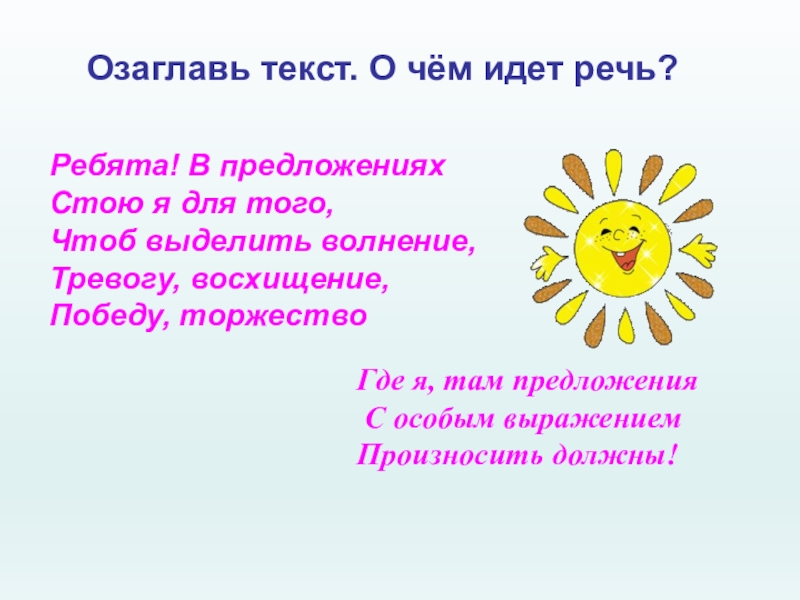 Озаглавь текст. О чём идет речь?

Ребята! В предложениях
Стою я для того,
Чтоб выделить волнение,
Тревогу, восхищение,
Победу, торжество

Где я, там предложения
С особым выражением
Произносить должны!